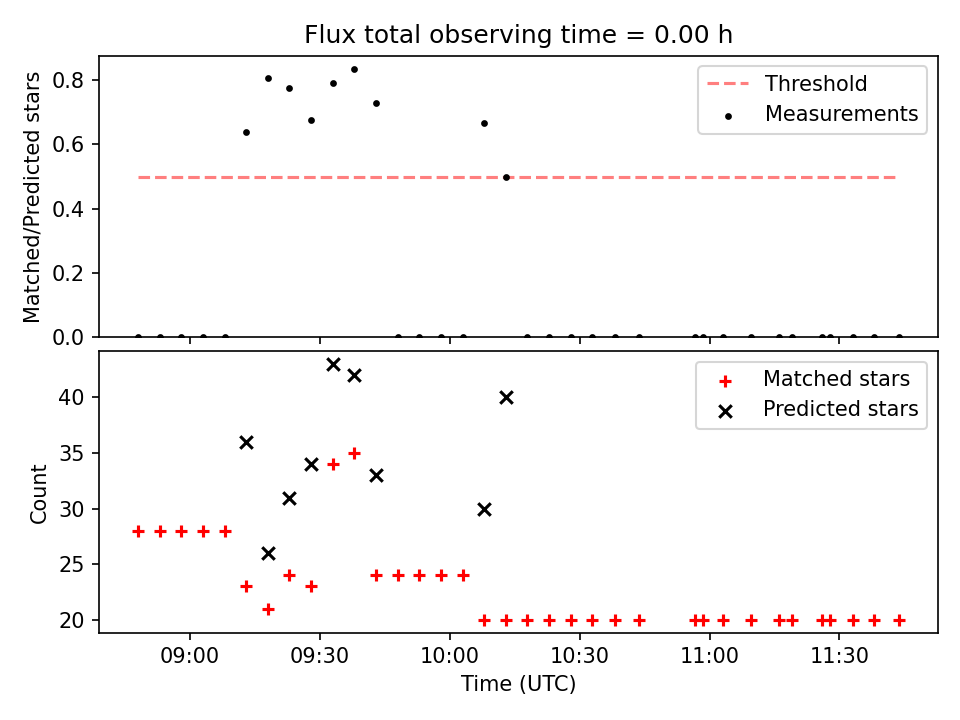 Flux total observing time = 0.00 h

Matched/Predicted stars
0.8
0.6
0.4
0.2
0.0

Threshold
Measurements

Count
40
35
30
25
20

Matched stars
Predicted stars

09:00
09:30
10:00
10:30
11:00
11:30
Time (UTC)